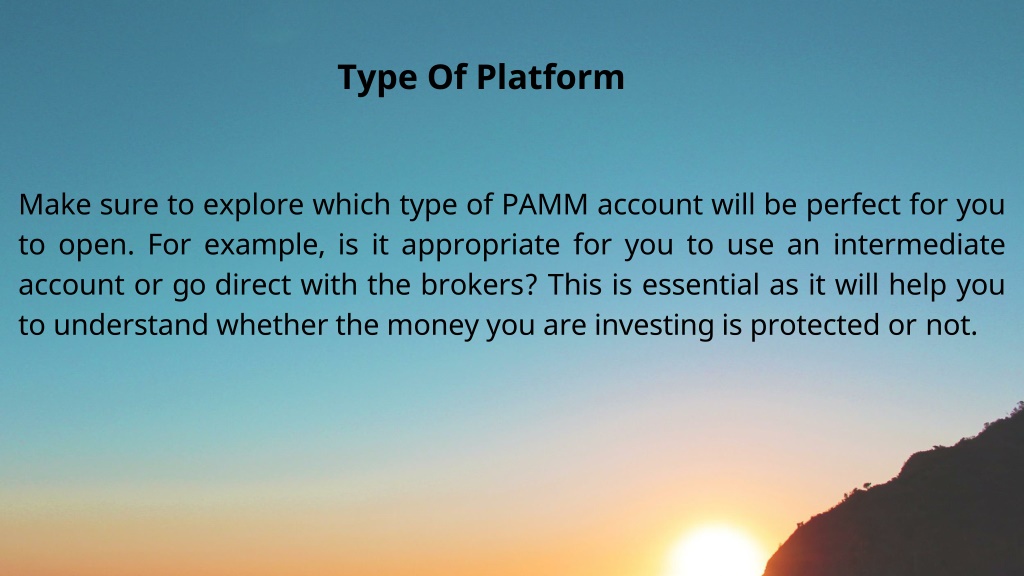 Type Of Platform

Make sure to explore which type of PAMM account will be perfect for you to open. For example, is it appropriate for you to use an intermediate account or go direct with the brokers? This is essential as it will help you to understand whether the money you are investing is protected or not.